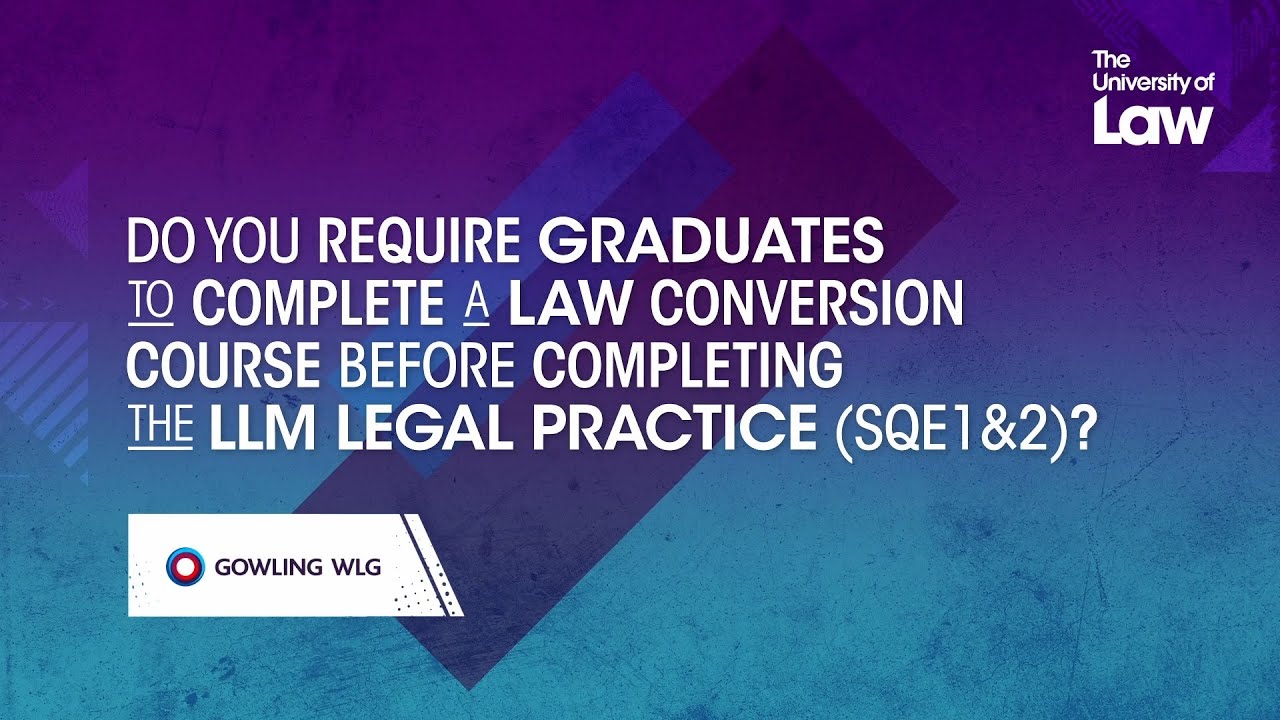 The University of Law

DO YOU REQUIRE GRADUATES TO COMPLETE A LAW CONVERSION COURSE BEFORE COMPLETING THE LLM LEGAL PRACTICE (SQE1&2)?

GOWLING WLG